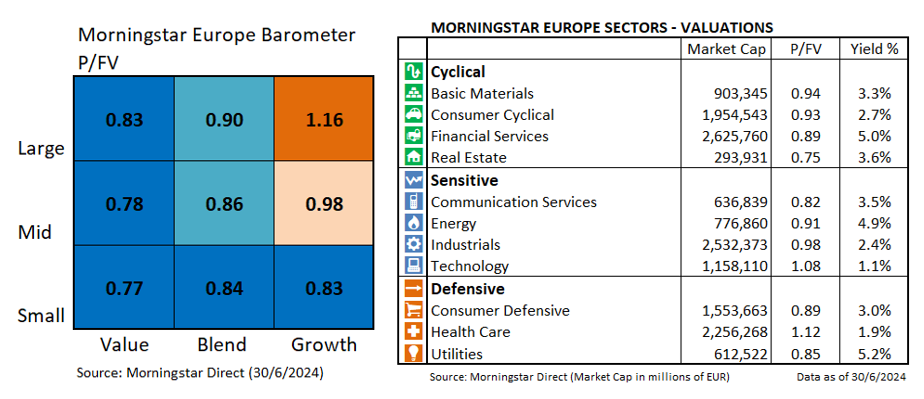 Morningstar Europe Barometer P/FV

|  | Value | Blend | Growth |
|---|---|---|---|
| Large | 0.83 | 0.90 | 1.16 |
| Mid | 0.78 | 0.86 | 0.98 |
| Small | 0.77 | 0.84 | 0.83 |

Source: Morningstar Direct (30/6/2024)

MORNINGSTAR EUROPE SECTORS - VALUATIONS

| | Market Cap | P/FV | Yield % |
|---|---|---|---|
| **Cyclical** | | | |
| Basic Materials | 903,345 | 0.94 | 3.3% |
| Consumer Cyclical | 1,954,543 | 0.93 | 2.7% |
| Financial Services | 2,625,760 | 0.89 | 5.0% |
| Real Estate | 293,931 | 0.75 | 3.6% |
| **Sensitive** | | | |
| Communication Services | 636,839 | 0.82 | 3.5% |
| Energy | 776,860 | 0.91 | 4.9% |
| Industrials | 2,532,373 | 0.98 | 2.4% |
| Technology | 1,158,110 | 1.08 | 1.1% |
| **Defensive** | | | |
| Consumer Defensive | 1,553,663 | 0.89 | 3.0% |
| Health Care | 2,256,268 | 1.12 | 1.9% |
| Utilities | 612,522 | 0.85 | 5.2% |

Source: Morningstar Direct (Market Cap in millions of EUR) Data as of 30/6/2024